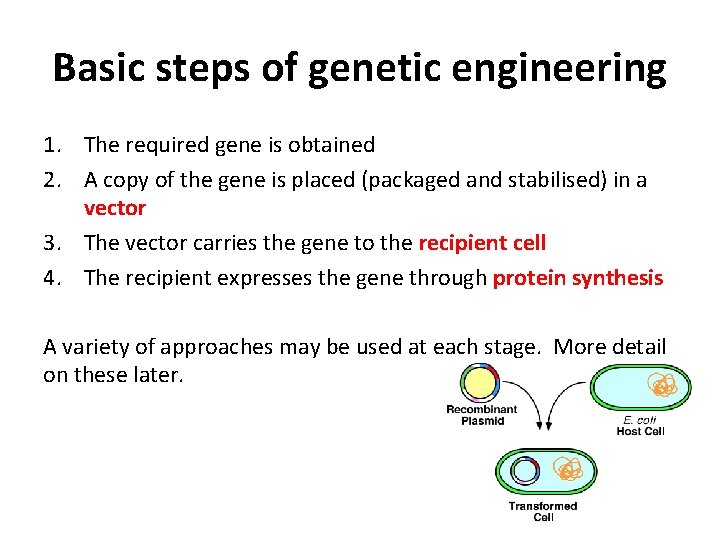 Basic steps of genetic engineering

1. The required gene is obtained
2. A copy of the gene is placed (packaged and stabilised) in a vector
3. The vector carries the gene to the recipient cell
4. The recipient expresses the gene through protein synthesis

A variety of approaches may be used at each stage. More detail on these later.

Recombinant Plasmid

E. coli Host Cell

Transformed Cell